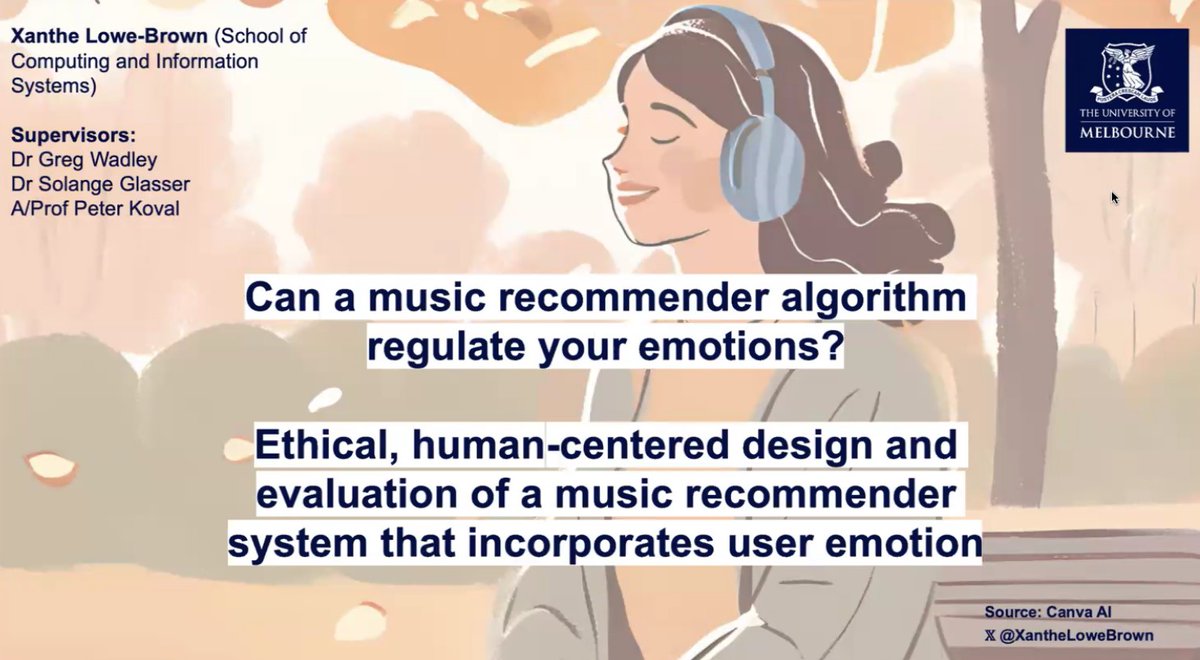 Xanthe Lowe-Brown (School of Computing and Information Systems)

Supervisors:
Dr Greg Wadley
Dr Solange Glasser
A/Prof Peter Koval

THE UNIVERSITY OF MELBOURNE

Can a music recommender algorithm regulate your emotions?

Ethical, human-centered design and evaluation of a music recommender system that incorporates user emotion

Source: Canva AI
𝕏 @XantheLoweBrown